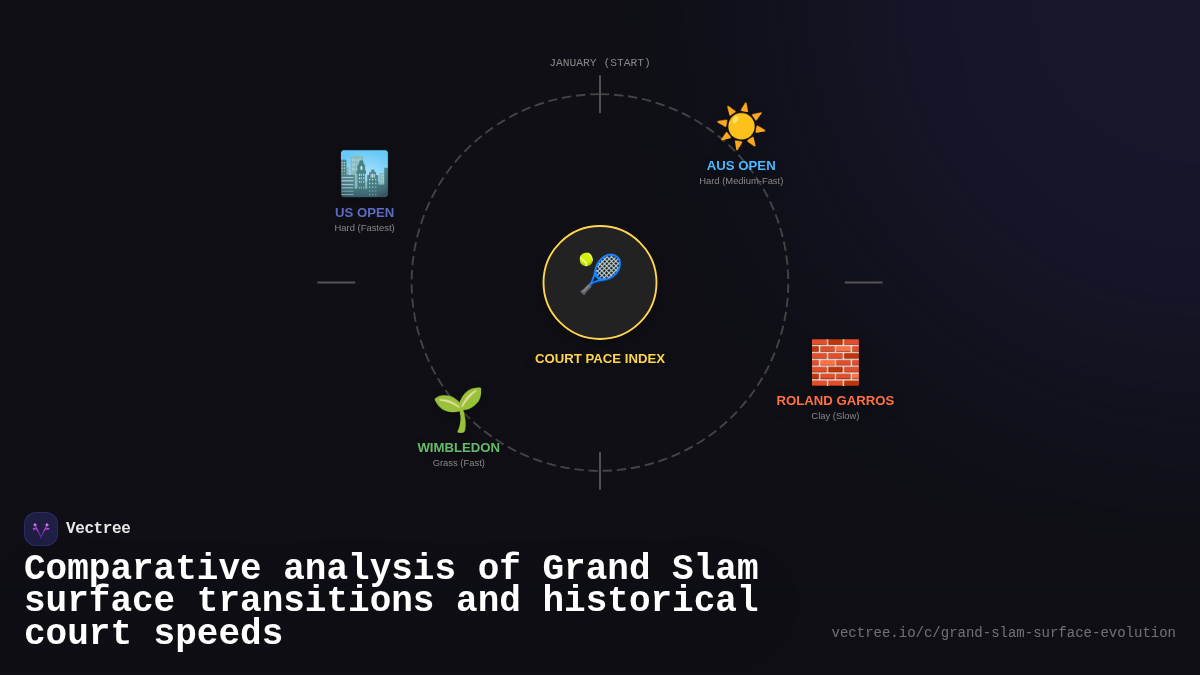 JANUARY (START)

AUS OPEN
Hard (Medium-Fast)

US OPEN
Hard (Fastest)

COURT PACE INDEX

ROLAND GARROS
Clay (Slow)

WIMBLEDON
Grass (Fast)

Vectree

Comparative analysis of Grand Slam surface transitions and historical court speeds

vectree.io/c/grand-slam-surface-evolution